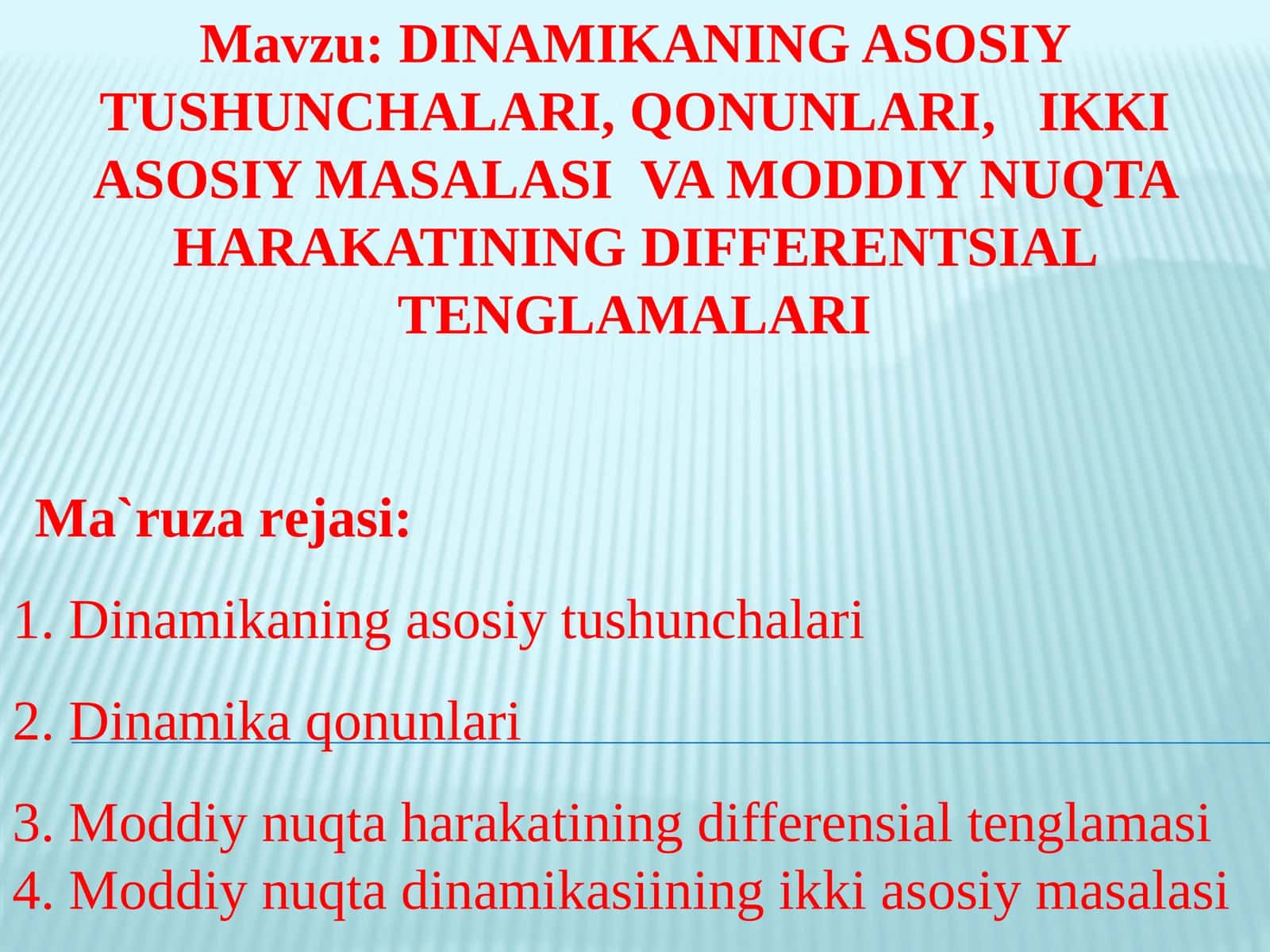 Mavzu: DINAMIKANING ASOSIY TUSHUNCHALARI, QONUNLARI, IKKI ASOSIY MASALASI VA MODDIY NUQTA HARAKATINING DIFFERENTSIAL TENGLAMALARI

Ma`ruza rejasi:

1. Dinamikaning asosiy tushunchalari

2. Dinamika qonunlari

3. Moddiy nuqta harakatining differensial tenglamasi
4. Moddiy nuqta dinamikasiining ikki asosiy masalasi